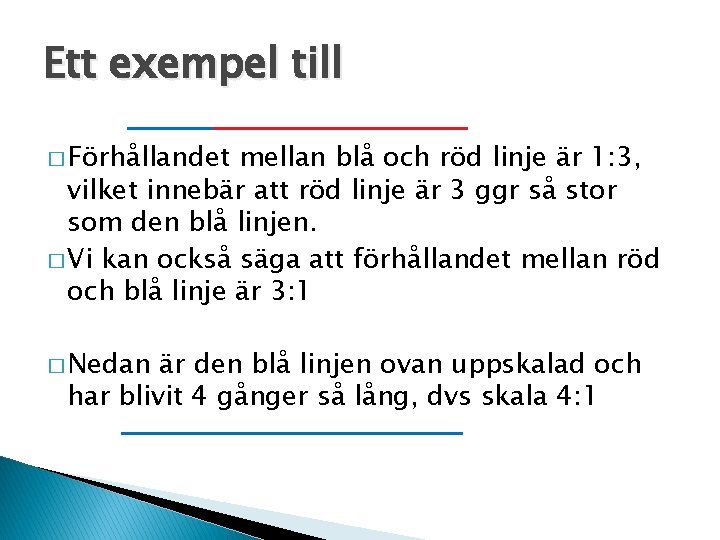 Ett exempel till

□ Förhållandet mellan blå och röd linje är 1:3, vilket innebär att röd linje är 3 ggr så stor som den blå linjen.

□ Vi kan också säga att förhållandet mellan röd och blå linje är 3:1

□ Nedan är den blå linjen ovan uppskalad och har blivit 4 gånger så lång, dvs skala 4:1